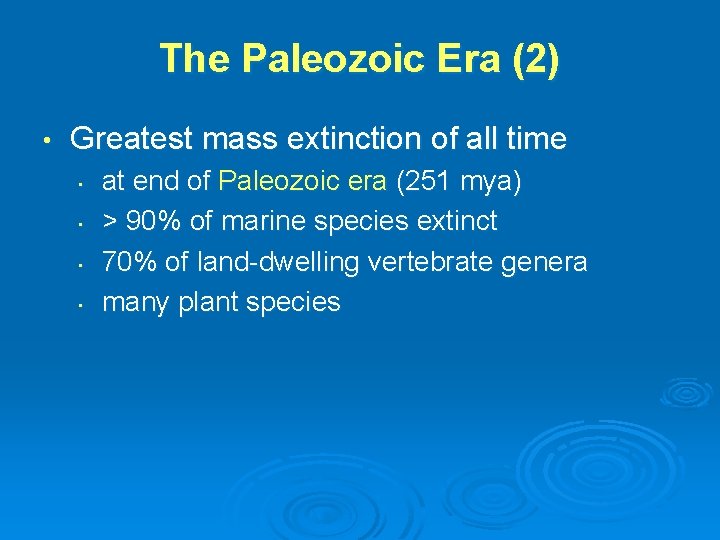 The Paleozoic Era (2)

• Greatest mass extinction of all time
• at end of Paleozoic era (251 mya)
• > 90% of marine species extinct
• 70% of land-dwelling vertebrate genera
• many plant species